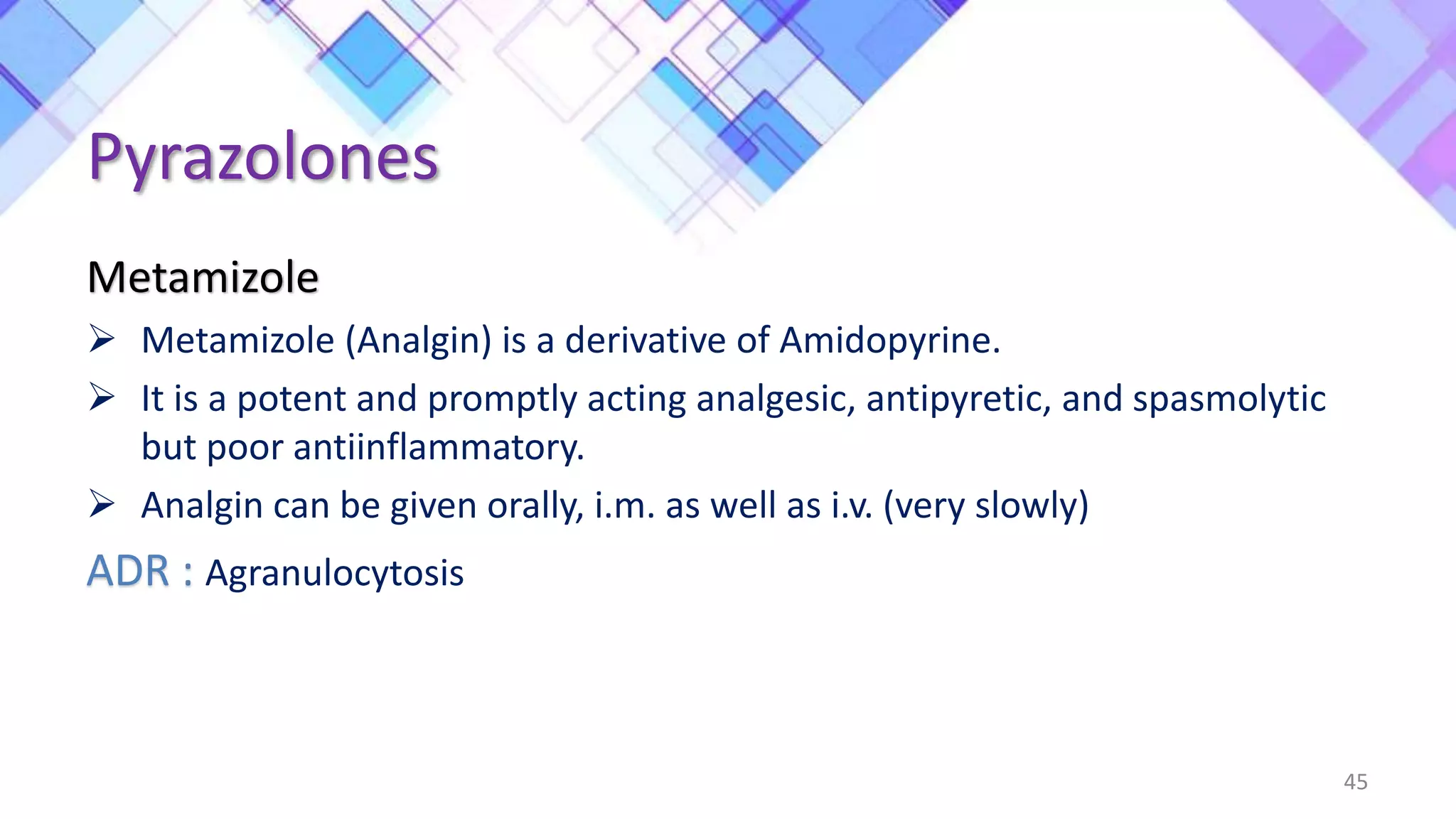 Pyrazolones

Metamizole

➢ Metamizole (Analgin) is a derivative of Amidopyrine.

➢ It is a potent and promptly acting analgesic, antipyretic, and spasmolytic but poor antiinflammatory.

➢ Analgin can be given orally, i.m. as well as i.v. (very slowly)

ADR : Agranulocytosis

45